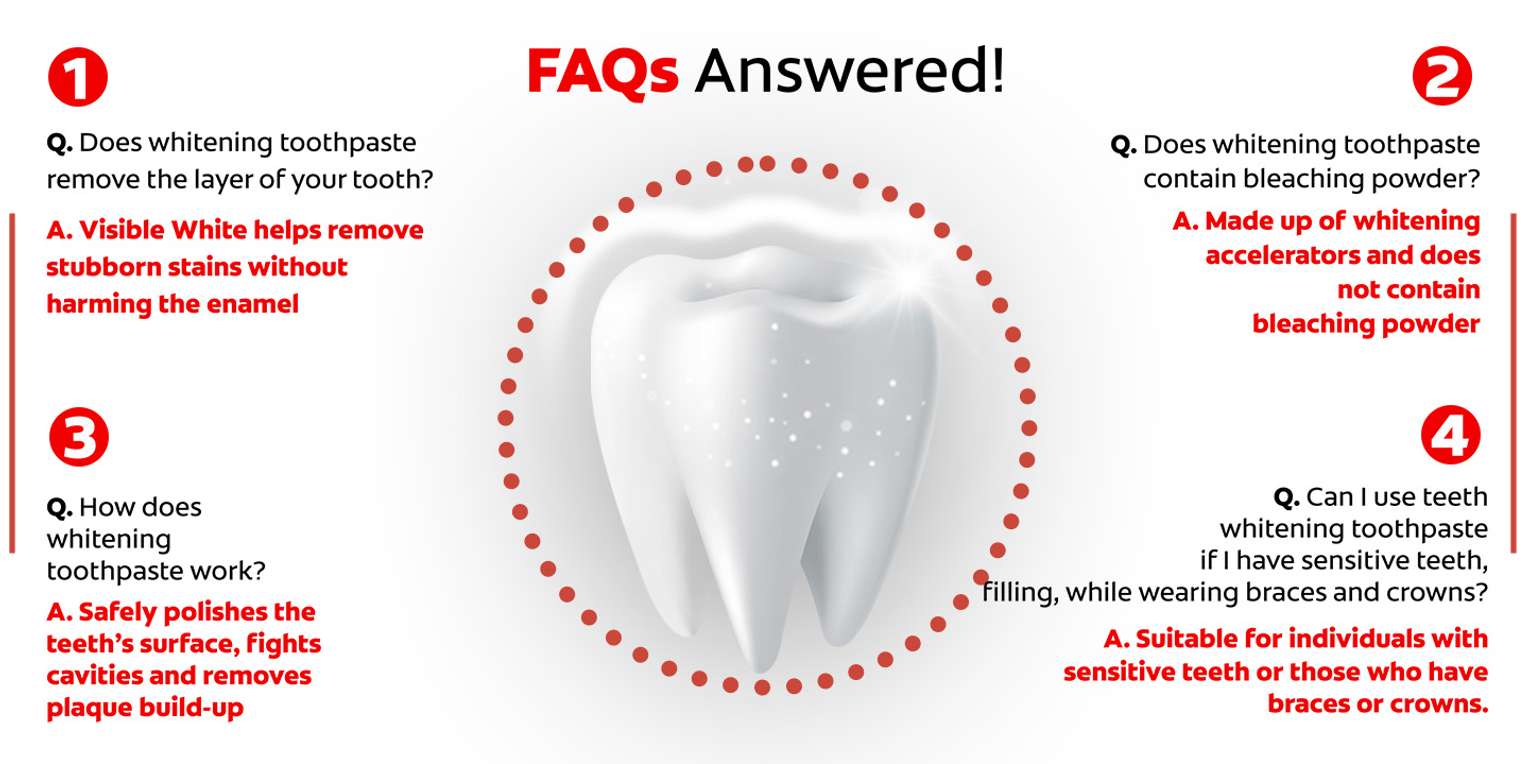 FAQs Answered!

1

Q. Does whitening toothpaste remove the layer of your tooth?

A. Visible White helps remove stubborn stains without harming the enamel

2

Q. Does whitening toothpaste contain bleaching powder?

A. Made up of whitening accelerators and does not contain bleaching powder

3

Q. How does whitening toothpaste work?

A. Safely polishes the teeth's surface, fights cavities and removes plaque build-up

4

Q. Can I use teeth whitening toothpaste if I have sensitive teeth, filling, while wearing braces and crowns?

A. Suitable for individuals with sensitive teeth or those who have braces or crowns.